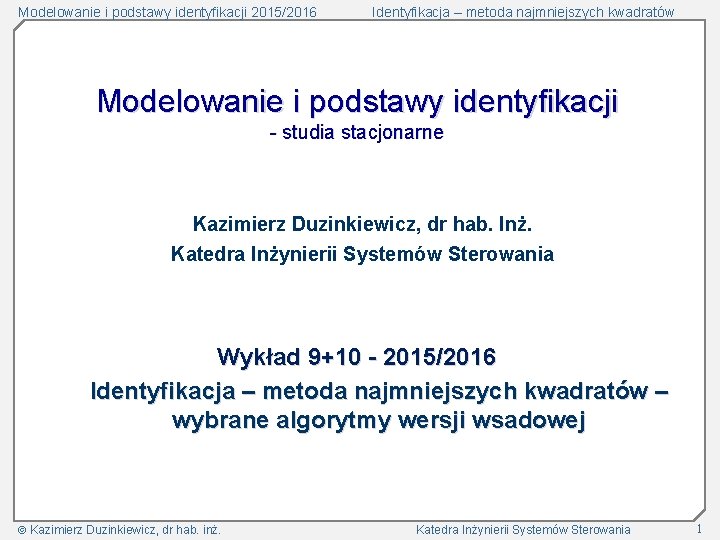 Modelowanie i podstawy identyfikacji 2015/2016

Identyfikacja – metoda najmniejszych kwadratów

Modelowanie i podstawy identyfikacji
- studia stacjonarne

Kazimierz Duzinkiewicz, dr hab. Inż.
Katedra Inżynierii Systemów Sterowania

Wykład 9+10 - 2015/2016
Identyfikacja – metoda najmniejszych kwadratów – wybrane algorytmy wersji wsadowej

© Kazimierz Duzinkiewicz, dr hab. inż.

Katedra Inżynierii Systemów Sterowania

1